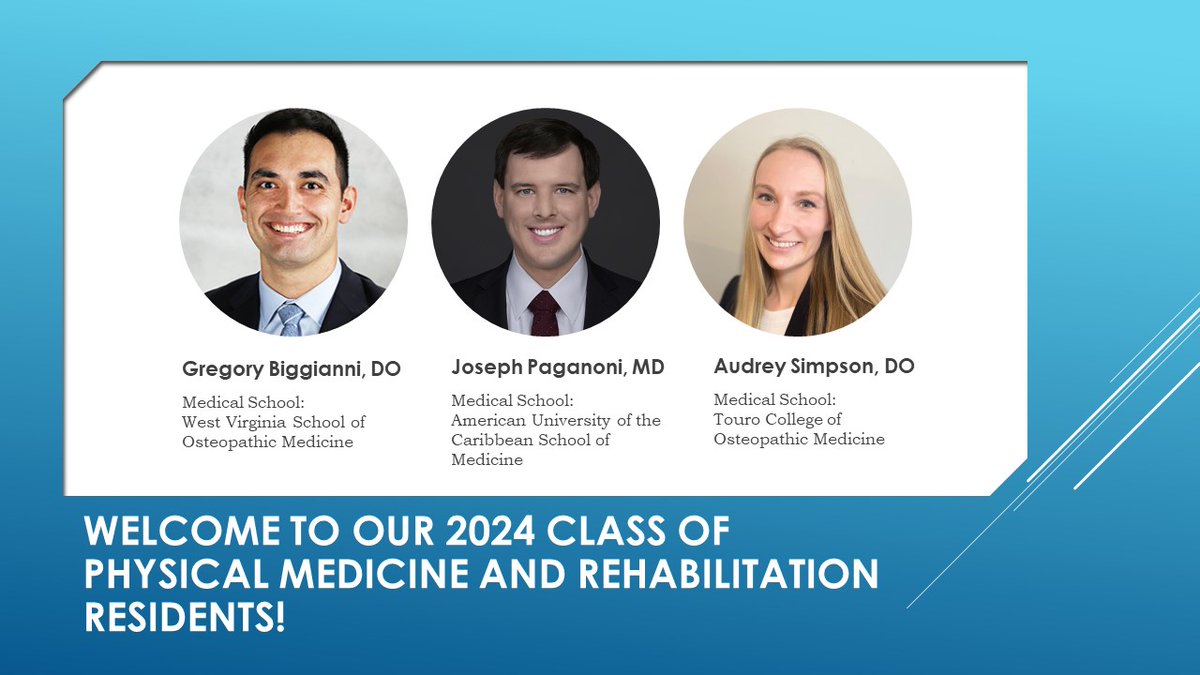 Gregory Biggianni, DO

Medical School:
West Virginia School of Osteopathic Medicine

Joseph Paganoni, MD

Medical School:
American University of the Caribbean School of Medicine

Audrey Simpson, DO

Medical School:
Touro College of Osteopathic Medicine

WELCOME TO OUR 2024 CLASS OF PHYSICAL MEDICINE AND REHABILITATION RESIDENTS!